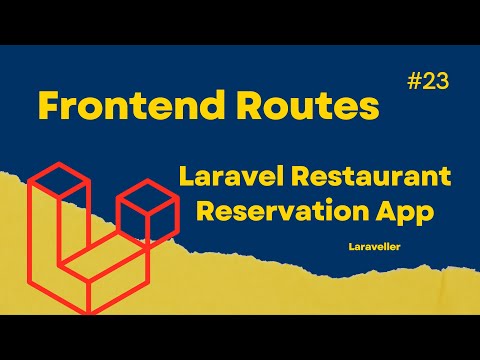 #23

Frontend Routes

Laravel Restaurant Reservation App

Laraveller